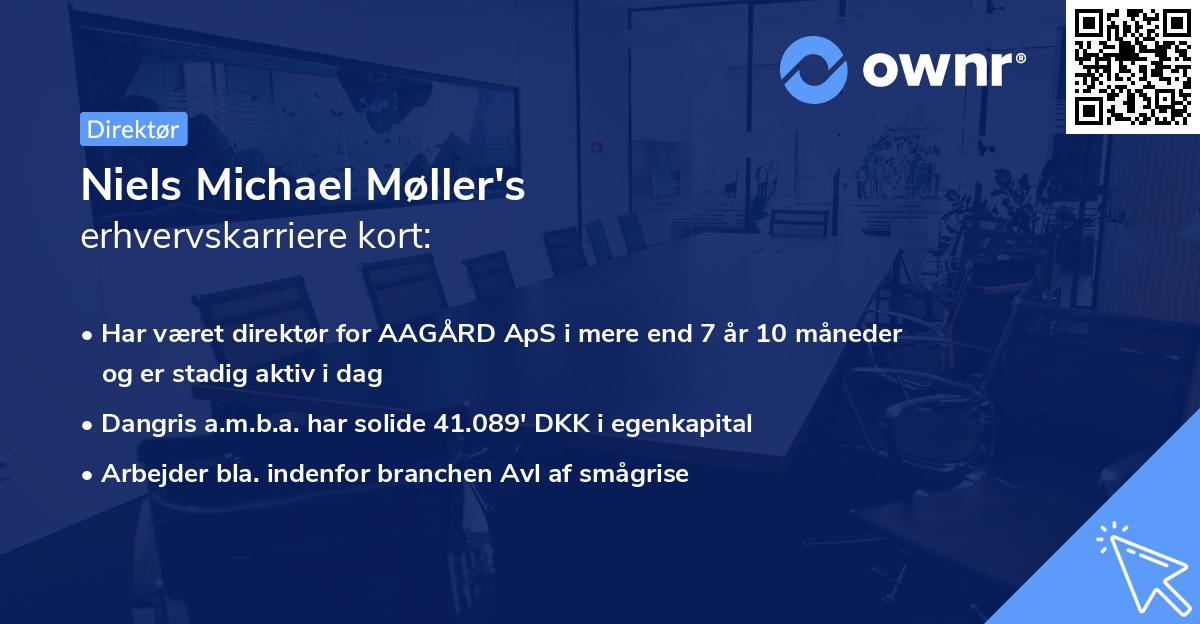 ownr®

Direktør

Niels Michael Møller's
erhvervskarriere kort:

• Har været direktør for AAGÅRD ApS i mere end 7 år 10 måneder og er stadig aktiv i dag

• Dangris a.m.b.a. har solide 41.089' DKK i egenkapital

• Arbejder bla. indenfor branchen Avl af smågrise